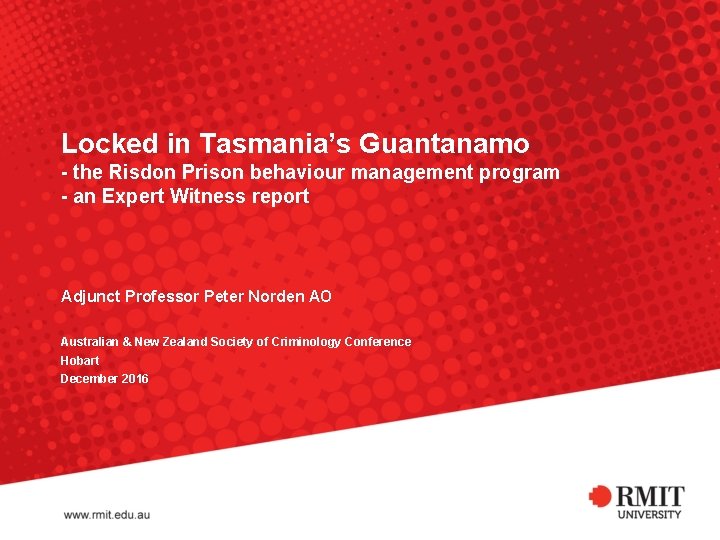 Locked in Tasmania's Guantanamo
- the Risdon Prison behaviour management program
- an Expert Witness report

Adjunct Professor Peter Norden AO

Australian & New Zealand Society of Criminology Conference
Hobart
December 2016

www.rmit.edu.au

RMIT
UNIVERSITY